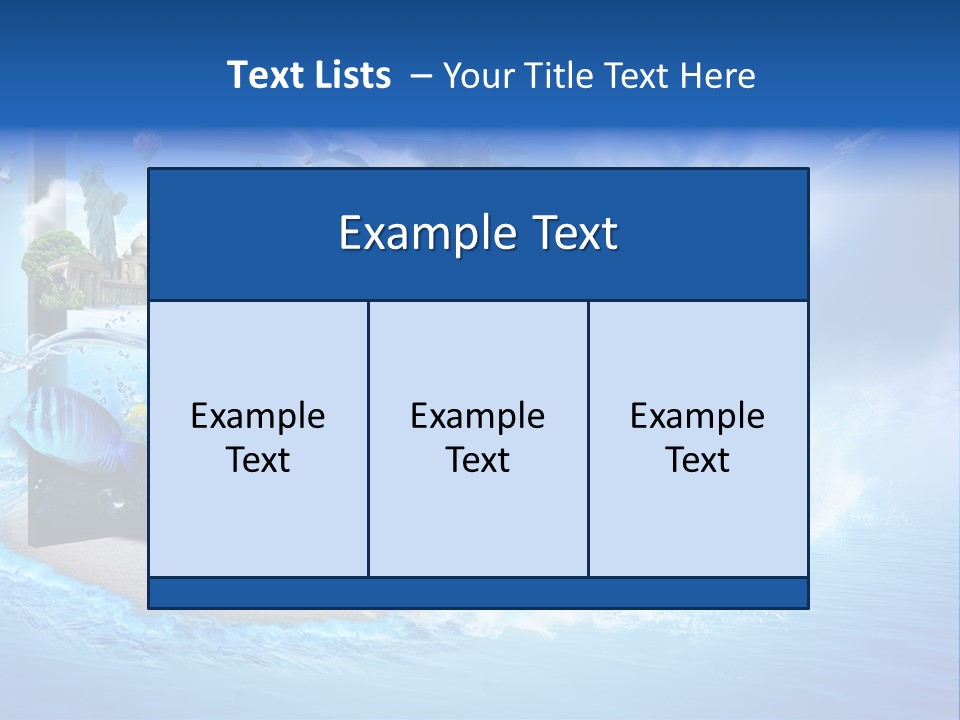 Text Lists – Your Title Text Here

Example Text

Example Text

Example Text

Example Text